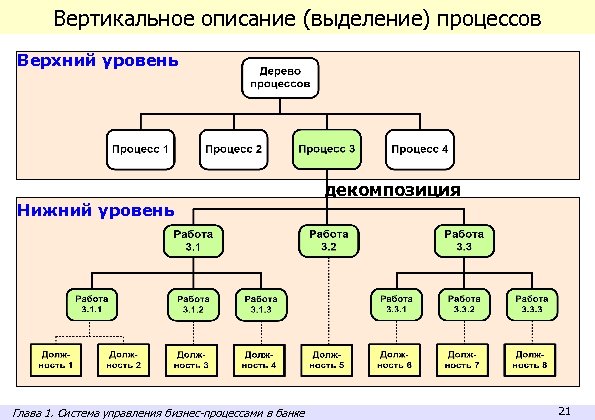 Вертикальное описание (выделение) процессов

Верхний уровень

Дерево процессов

Процесс 1

Процесс 2

Процесс 3

Процесс 4

декомпозиция

Нижний уровень

Работа 3.1

Работа 3.2

Работа 3.3

Работа 3.1.1

Работа 3.1.2

Работа 3.1.3

Работа 3.3.1

Работа 3.3.2

Работа 3.3.3

Должность 1

Должность 2

Должность 3

Должность 4

Должность 5

Должность 6

Должность 7

Должность 8

Глава 1. Система управления бизнес-процессами в банке

21